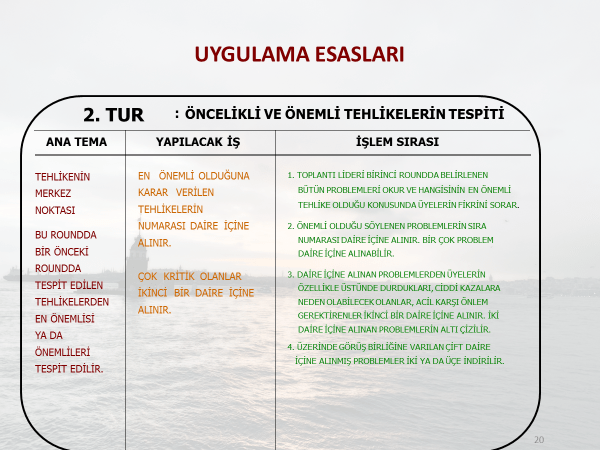 UYGULAMA ESASLARI

2. TUR : ÖNCELİKLİ VE ÖNEMLİ TEHLİKELERİN TESPİTİ

| ANA TEMA | YAPILACAK İŞ | İŞLEM SIRASI |
|---|---|---|
| TEHLİKENİN MERKEZ NOKTASI<br><br>BU ROUNDDA BİR ÖNCEKİ ROUNDDA TESPİT EDİLEN TEHLİKELERDEN EN ÖNEMLİSİ YA DA ÖNEMLİLERİ TESPİT EDİLİR. | EN ÖNEMLİ OLDUĞUNA KARAR VERİLEN TEHLİKELERİN NUMARASI DAİRE İÇİNE ALINIR.<br><br>ÇOK KRİTİK OLANLAR İKİNCİ BİR DAİRE İÇİNE ALINIR. | 1. TOPLANTI LİDERİ BİRİNCİ ROUNDDA BELİRLENEN BÜTÜN PROBLEMLERİ OKUR VE HANGİSİNİN EN ÖNEMLİ TEHLİKE OLDUĞU KONUSUNDA ÜYELERİN FİKRİNİ SORAR.<br><br>2. ÖNEMLİ OLDUĞU SÖYLENEN PROBLEMLERİN SIRA NUMARASI DAİRE İÇİNE ALINIR. BİR ÇOK PROBLEM DAİRE İÇİNE ALINABİLİR.<br><br>3. DAİRE İÇİNE ALINAN PROBLEMLERDEN ÜYELERİN ÖZELLİKLE ÜSTÜNDE DURDUKLARI, CİDDİ KAZALARA NEDEN OLABİLECEK OLANLAR, ACİL KARŞI ÖNLEM GEREKTİRENLER İKİNCİ BİR DAİRE İÇİNE ALINIR. İKİ DAİRE İÇİNE ALINAN PROBLEMLERİN ALTI ÇİZİLİR.<br><br>4. ÜZERİNDE GÖRÜŞ BİRLİĞİNE VARILAN ÇİFT DAİRE İÇİNE ALINMIŞ PROBLEMLER İKİ YA DA ÜÇE İNDİRİLİR. |

20